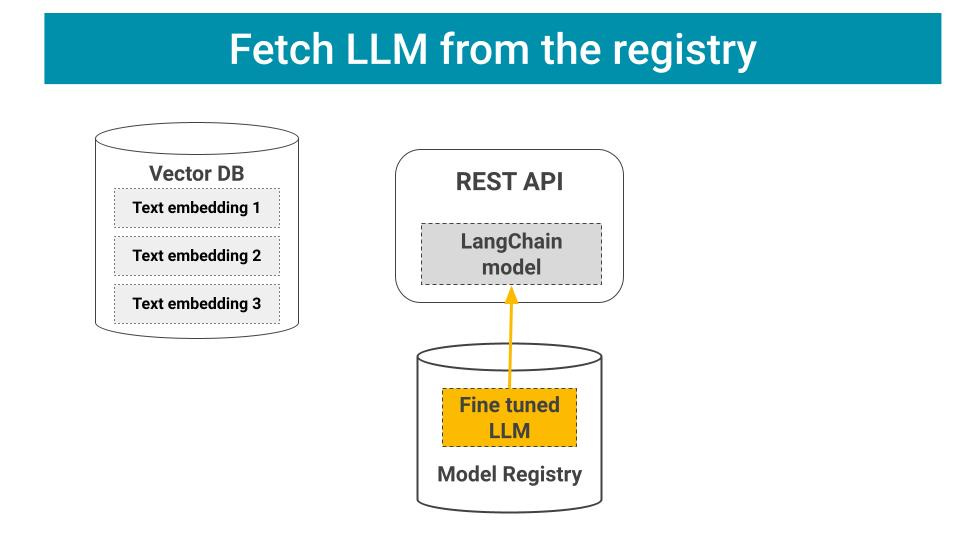 Fetch LLM from the registry

Vector DB
Text embedding 1
Text embedding 2
Text embedding 3

REST API
LangChain model

Fine tuned LLM
Model Registry